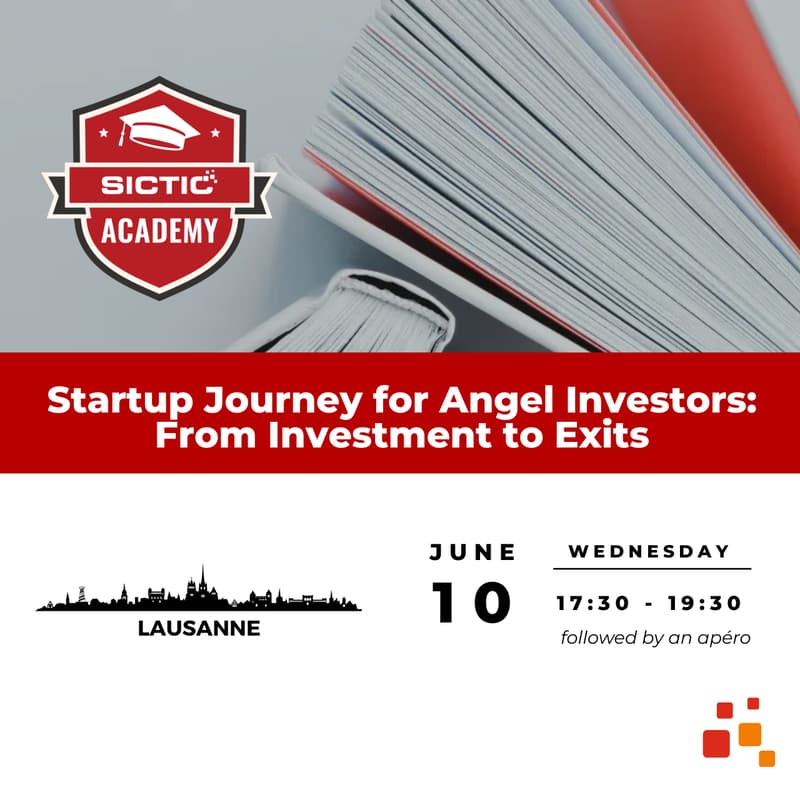 SICTIC ACADEMY

Startup Journey for Angel Investors: From Investment to Exits

LAUSANNE

JUNE
10

WEDNESDAY
17:30 - 19:30
followed by an apéro